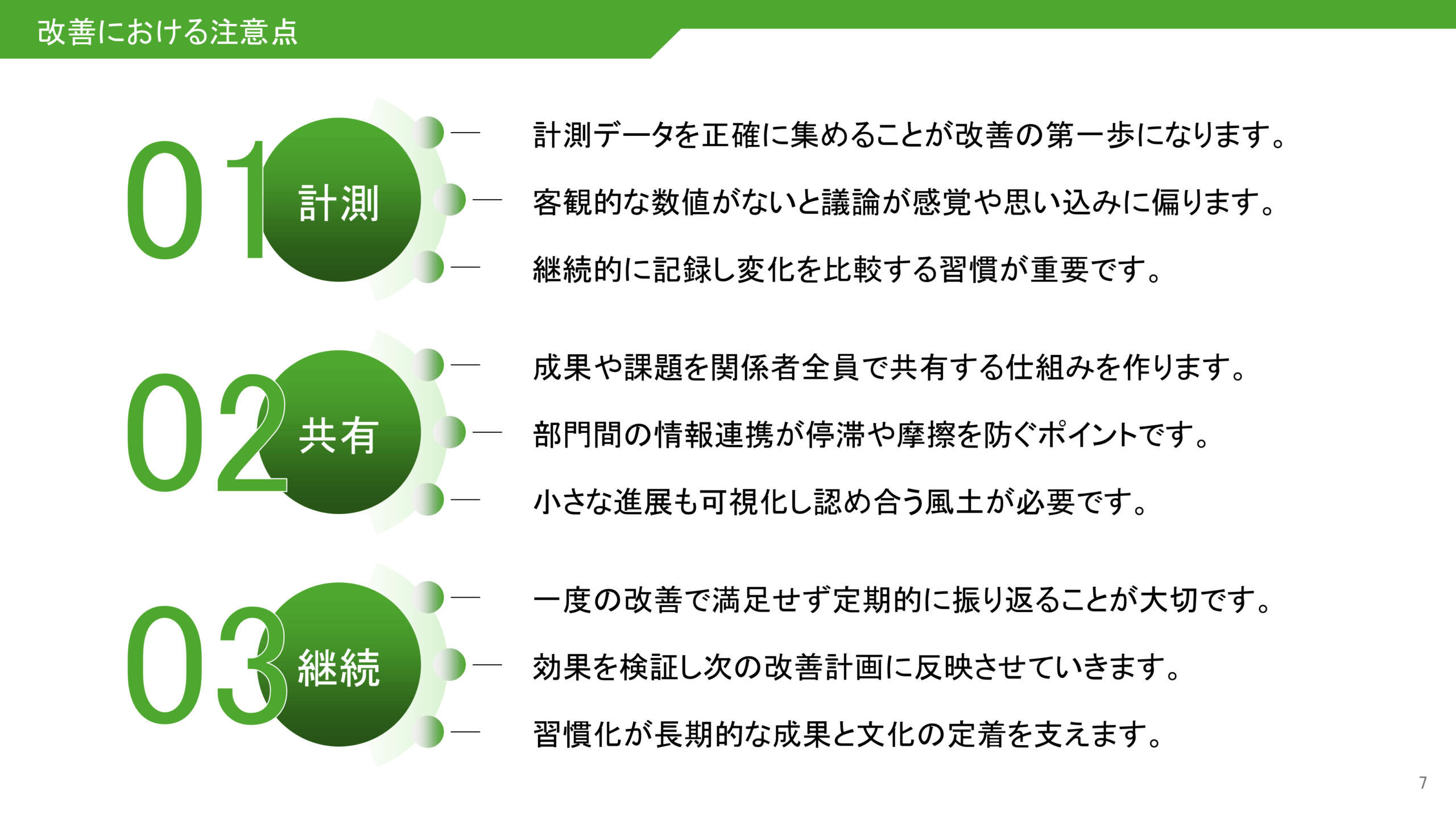 改善における注意点

01 計測

計測データを正確に集めることが改善の第一歩になります。

客観的な数値がないと議論が感覚や思い込みに偏ります。

継続的に記録し変化を比較する習慣が重要です。

02 共有

成果や課題を関係者全員で共有する仕組みを作ります。

部門間の情報連携が停滞や摩擦を防ぐポイントです。

小さな進展も可視化し認め合う風土が必要です。

03 継続

一度の改善で満足せず定期的に振り返ることが大切です。

効果を検証し次の改善計画に反映させていきます。

習慣化が長期的な成果と文化の定着を支えます。

7